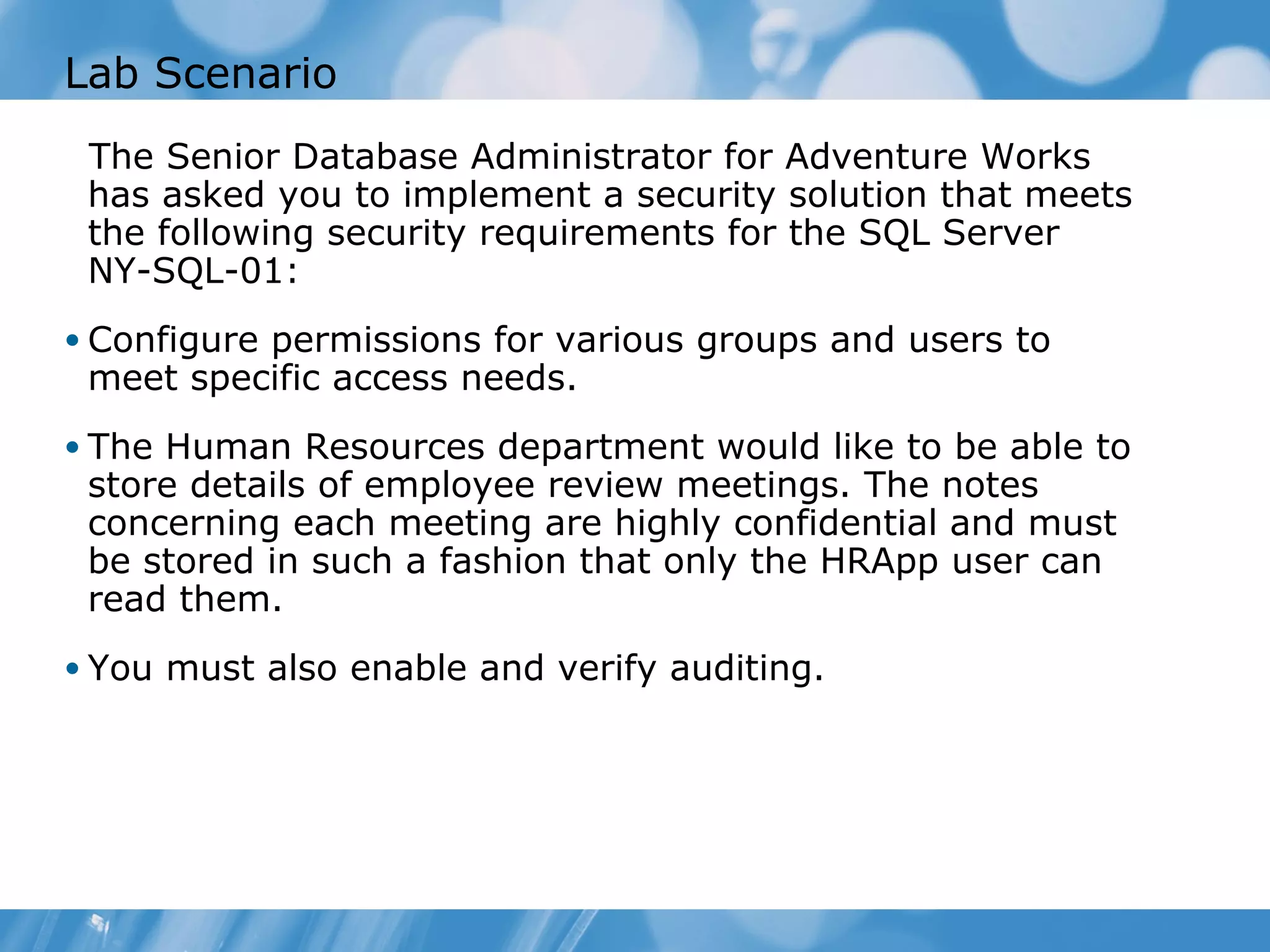 Lab Scenario

The Senior Database Administrator for Adventure Works has asked you to implement a security solution that meets the following security requirements for the SQL Server NY-SQL-01:

• Configure permissions for various groups and users to meet specific access needs.

• The Human Resources department would like to be able to store details of employee review meetings. The notes concerning each meeting are highly confidential and must be stored in such a fashion that only the HRApp user can read them.

• You must also enable and verify auditing.